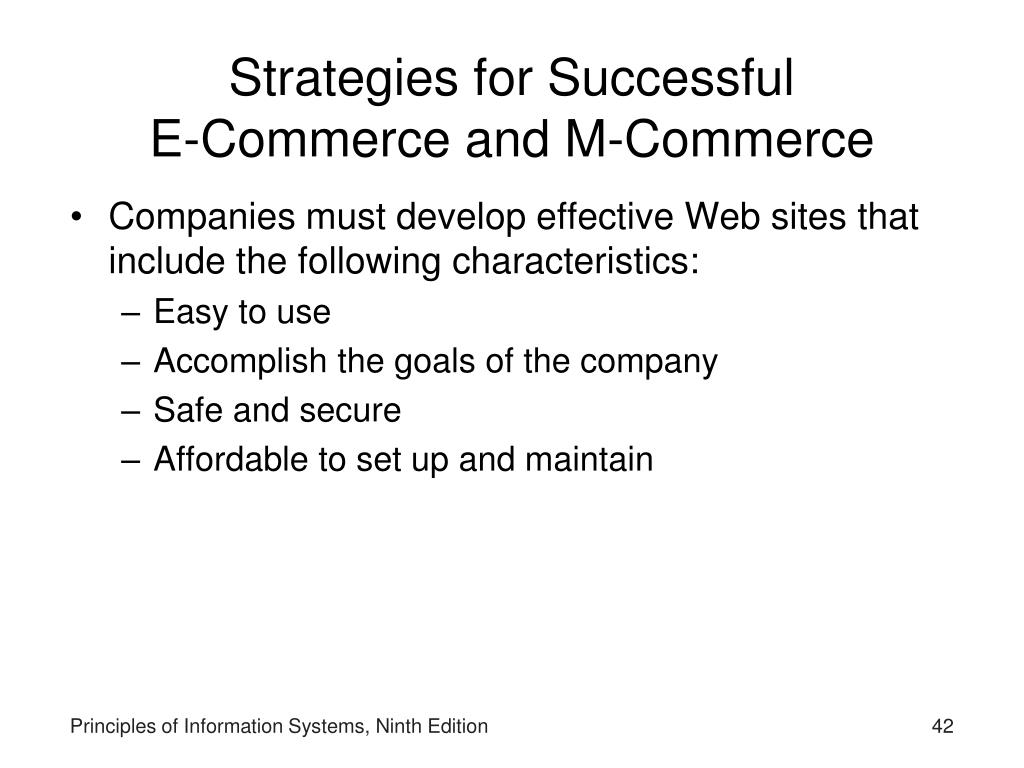 Strategies for Successful
E-Commerce and M-Commerce

• Companies must develop effective Web sites that include the following characteristics:
– Easy to use
– Accomplish the goals of the company
– Safe and secure
– Affordable to set up and maintain

Principles of Information Systems, Ninth Edition

42